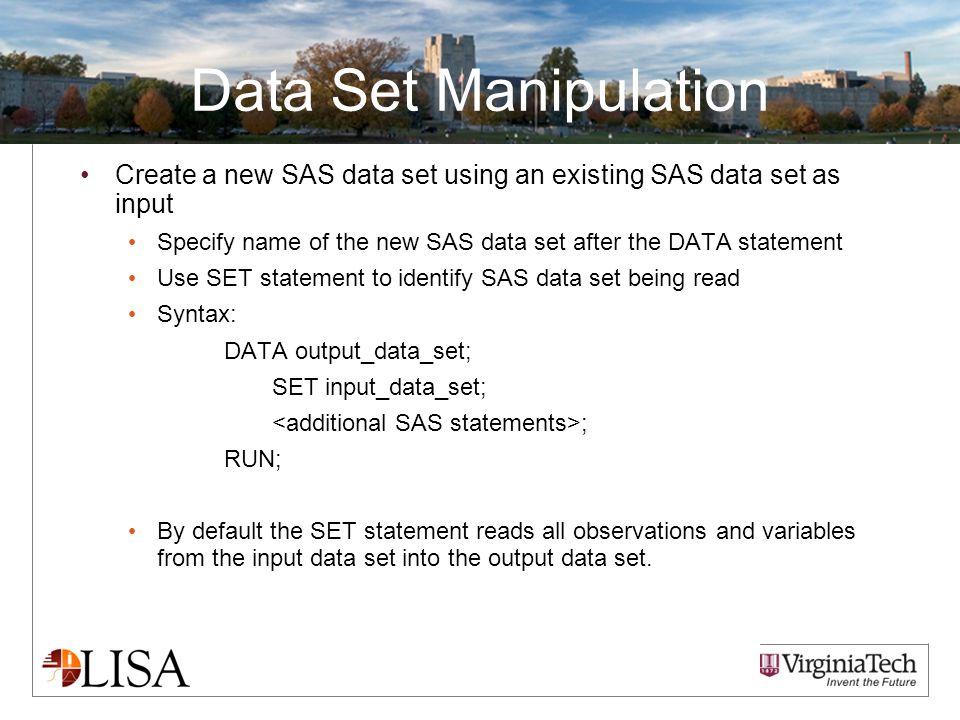 Data Set Manipulation

• Create a new SAS data set using an existing SAS data set as input
  • Specify name of the new SAS data set after the DATA statement
  • Use SET statement to identify SAS data set being read
  • Syntax:

DATA output_data_set;
SET input_data_set;
<additional SAS statements>;
RUN;

  • By default the SET statement reads all observations and variables from the input data set into the output data set.

LISA

VirginiaTech
Invent the Future